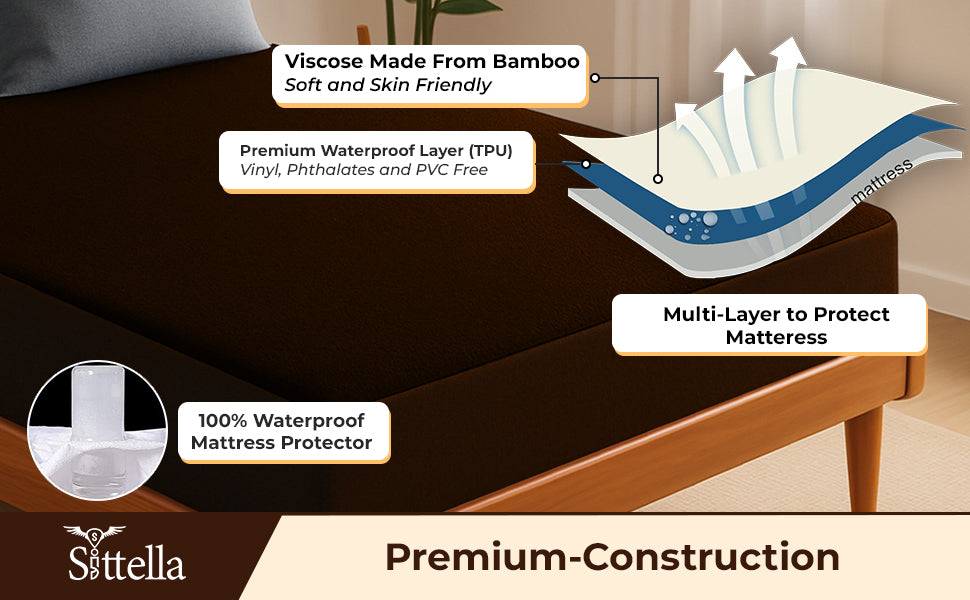 Viscose Made From Bamboo
Soft and Skin Friendly

Premium Waterproof Layer (TPU)
Vinyl, Phthalates and PVC Free

mattress

Multi-Layer to Protect Matteress

100% Waterproof Mattress Protector

Sittella

Premium-Construction